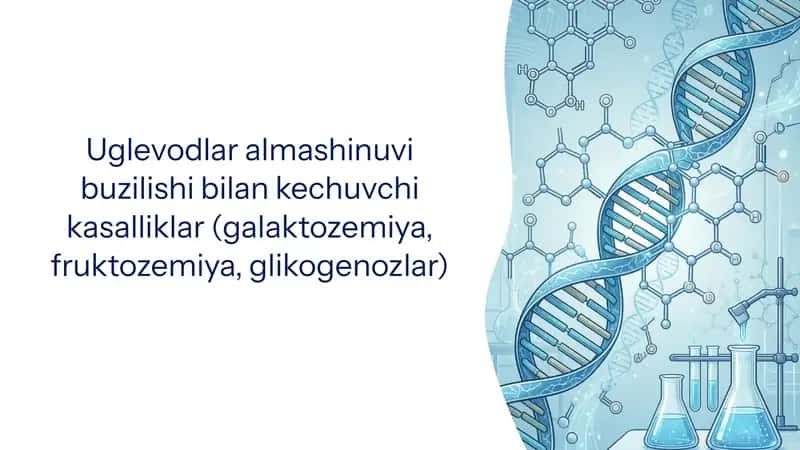 Uglevodlar almashinuvi buzilishi bilan kechuvchi kasalliklar (galaktozemiya, fruktozemiya, glikogenozlar)